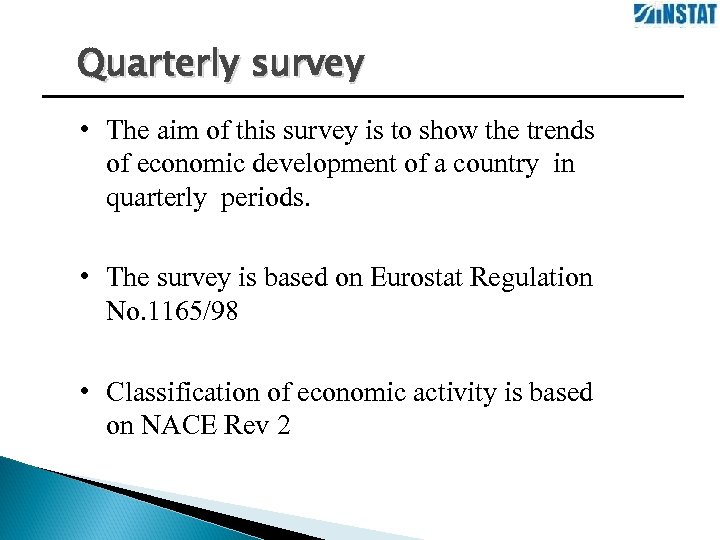 INSTAT

Quarterly survey

• The aim of this survey is to show the trends of economic development of a country in quarterly periods.

• The survey is based on Eurostat Regulation No.1165/98

• Classification of economic activity is based on NACE Rev 2